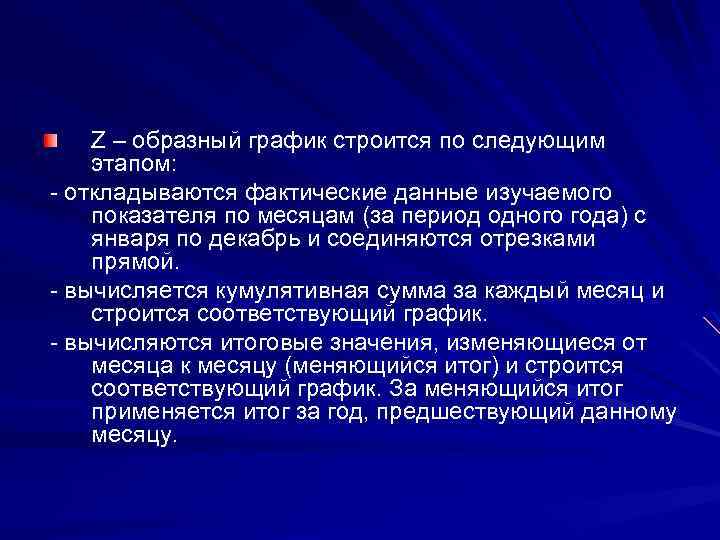 Z – образный график строится по следующим этапом:

- откладываются фактические данные изучаемого показателя по месяцам (за период одного года) с января по декабрь и соединяются отрезками прямой.

- вычисляется кумулятивная сумма за каждый месяц и строится соответствующий график.

- вычисляются итоговые значения, изменяющиеся от месяца к месяцу (меняющийся итог) и строится соответствующий график. За меняющийся итог применяется итог за год, предшествующий данному месяцу.